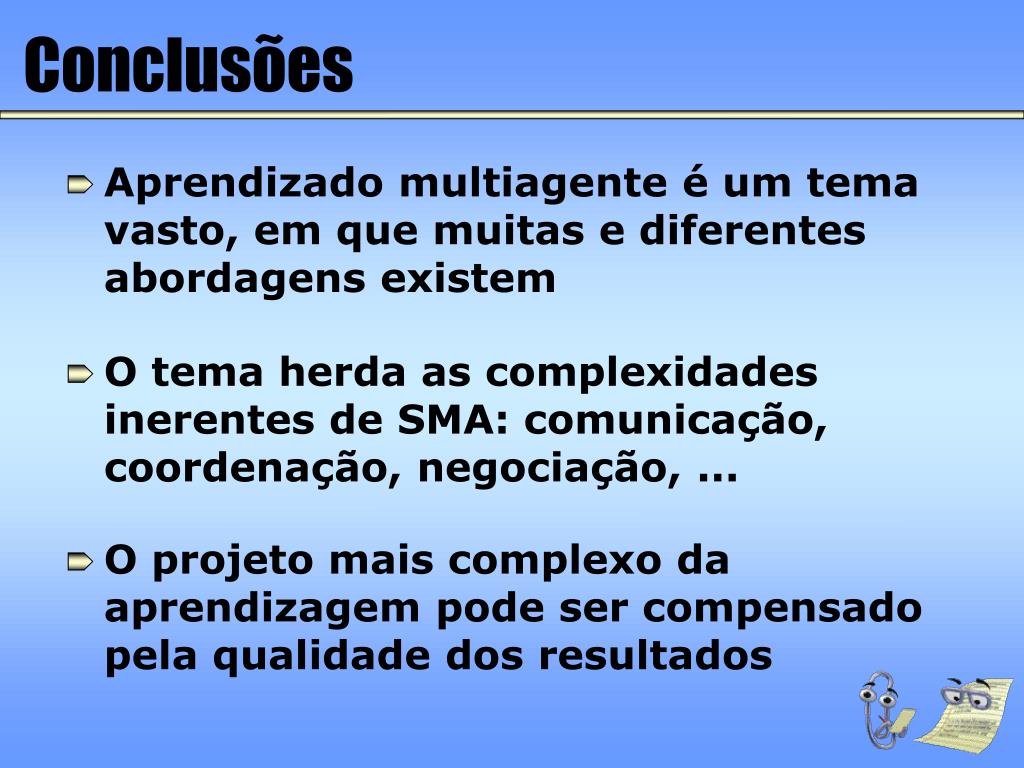 Conclusões

Aprendizado multiagente é um tema vasto, em que muitas e diferentes abordagens existem

O tema herda as complexidades inerentes de SMA: comunicação, coordenação, negociação, ...

O projeto mais complexo da aprendizagem pode ser compensado pela qualidade dos resultados